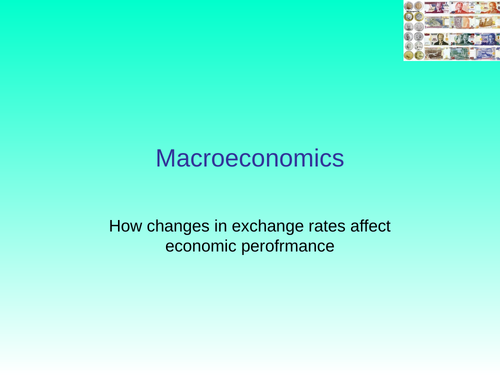 Macroeconomics

How changes in exchange rates affect economic perofrmance